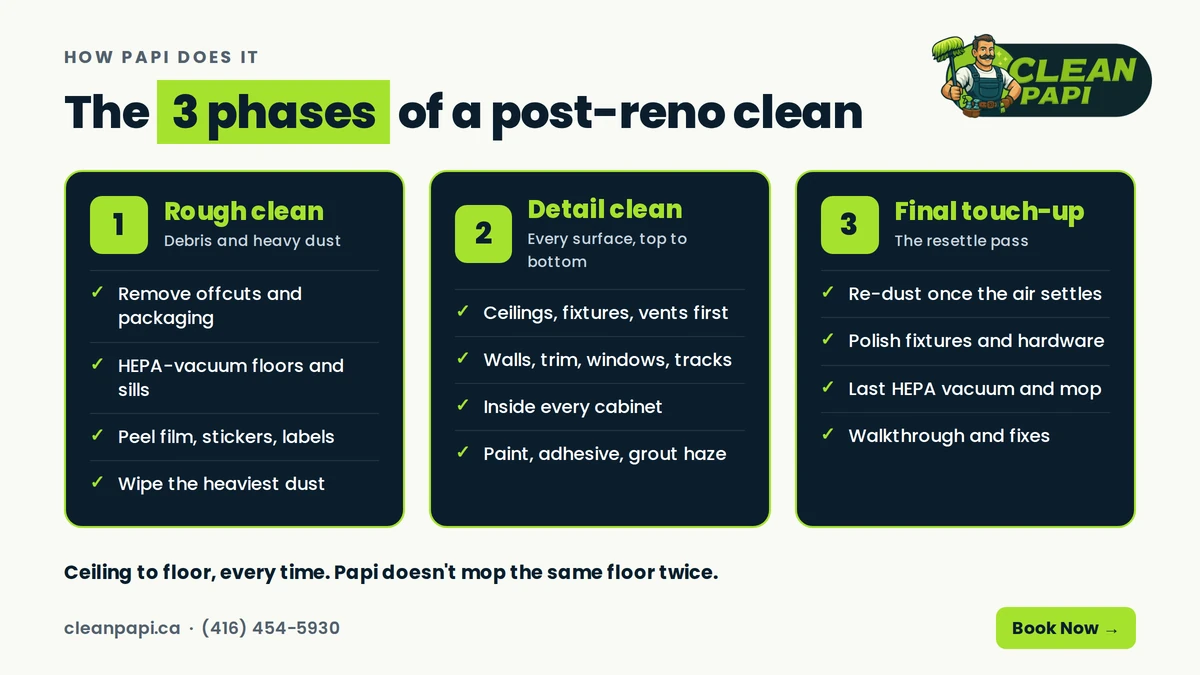 HOW PAPI DOES IT

The 3 phases of a post-reno clean

CLEAN PAPI

1
Rough clean
Debris and heavy dust

✓ Remove offcuts and packaging
✓ HEPA-vacuum floors and sills
✓ Peel film, stickers, labels
✓ Wipe the heaviest dust

2
Detail clean
Every surface, top to bottom

✓ Ceilings, fixtures, vents first
✓ Walls, trim, windows, tracks
✓ Inside every cabinet
✓ Paint, adhesive, grout haze

3
Final touch-up
The resettle pass

✓ Re-dust once the air settles
✓ Polish fixtures and hardware
✓ Last HEPA vacuum and mop
✓ Walkthrough and fixes

Ceiling to floor, every time. Papi doesn't mop the same floor twice.

cleanpapi.ca · (416) 454-5930

Book Now →